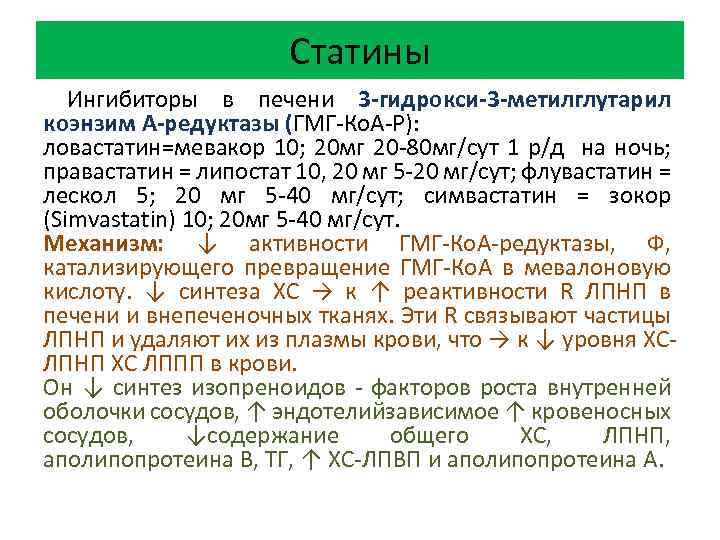 Статины

Ингибиторы в печени 3-гидрокси-3-метилглутарил коэнзим А-редуктазы (ГМГ-КоА-Р): ловастатин=мевакор 10; 20мг 20-80мг/сут 1 р/д на ночь; правастатин = липостат 10, 20 мг 5-20 мг/сут; флувастатин = лескол 5; 20 мг 5-40 мг/сут; симвастатин = зокор (Simvastatin) 10; 20мг 5-40 мг/сут.
Механизм: ↓ активности ГМГ-КоА-редуктазы, Ф, катализирующего превращение ГМГ-КоА в мевалоновую кислоту. ↓ синтеза ХС → к ↑ реактивности R ЛПНП в печени и внепеченочных тканях. Эти R связывают частицы ЛПНП и удаляют их из плазмы крови, что → к ↓ уровня ХС-ЛПНП ХС ЛППП в крови.
Он ↓ синтез изопреноидов - факторов роста внутренней оболочки сосудов, ↑ эндотелийзависимое ↑ кровеносных сосудов, ↓содержание общего ХС, ЛПНП, аполипопротеина В, ТГ, ↑ ХС-ЛПВП и аполипопротеина А.